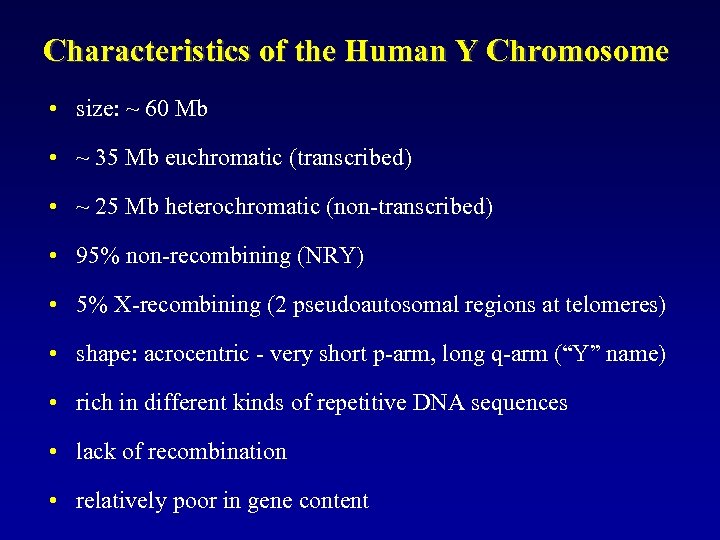 Characteristics of the Human Y Chromosome

• size: ~ 60 Mb

• ~ 35 Mb euchromatic (transcribed)

• ~ 25 Mb heterochromatic (non-transcribed)

• 95% non-recombining (NRY)

• 5% X-recombining (2 pseudoautosomal regions at telomeres)

• shape: acrocentric - very short p-arm, long q-arm ("Y" name)

• rich in different kinds of repetitive DNA sequences

• lack of recombination

• relatively poor in gene content